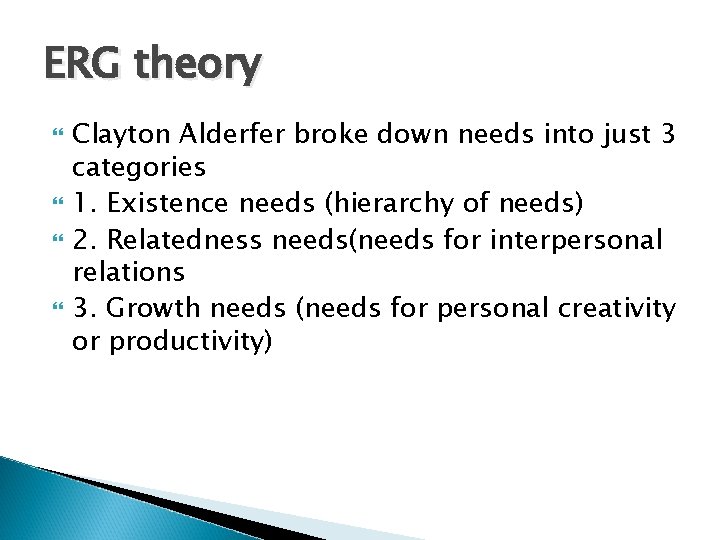 ERG theory

Clayton Alderfer broke down needs into just 3 categories
1. Existence needs (hierarchy of needs)
2. Relatedness needs(needs for interpersonal relations
3. Growth needs (needs for personal creativity or productivity)